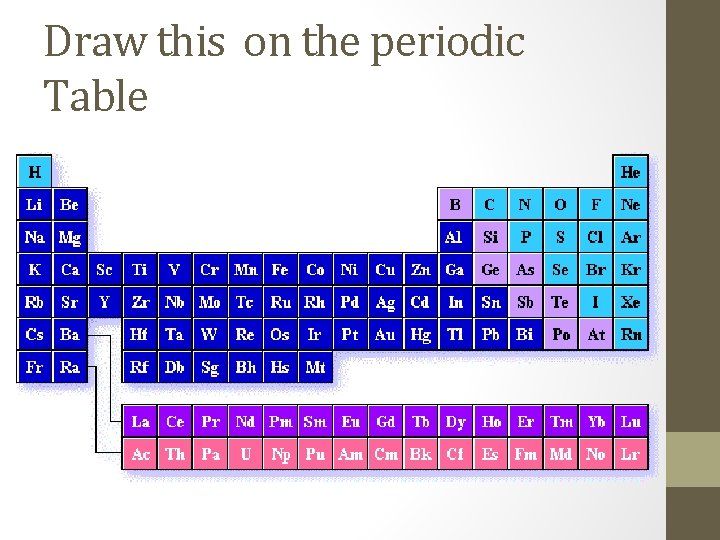 Draw this on the periodic Table

| H | | | | | | | | | | | | | | | | | He |
|---|---|---|---|---|---|---|---|---|---|---|---|---|---|---|---|---|---|
| Li | Be | | | | | | | | | | | B | C | N | O | F | Ne |
| Na | Mg | | | | | | | | | | | Al | Si | P | S | Cl | Ar |
| K | Ca | Sc | Ti | V | Cr | Mn | Fe | Co | Ni | Cu | Zn | Ga | Ge | As | Se | Br | Kr |
| Rb | Sr | Y | Zr | Nb | Mo | Tc | Ru | Rh | Pd | Ag | Cd | In | Sn | Sb | Te | I | Xe |
| Cs | Ba | | Hf | Ta | W | Re | Os | Ir | Pt | Au | Hg | Tl | Pb | Bi | Po | At | Rn |
| Fr | Ra | | Rf | Db | Sg | Bh | Hs | Mt | | | | | | | | | |

| La | Ce | Pr | Nd | Pm | Sm | Eu | Gd | Tb | Dy | Ho | Er | Tm | Yb | Lu |
|---|---|---|---|---|---|---|---|---|---|---|---|---|---|---|
| Ac | Th | Pa | U | Np | Pu | Am | Cm | Bk | Cf | Es | Fm | Md | No | Lr |